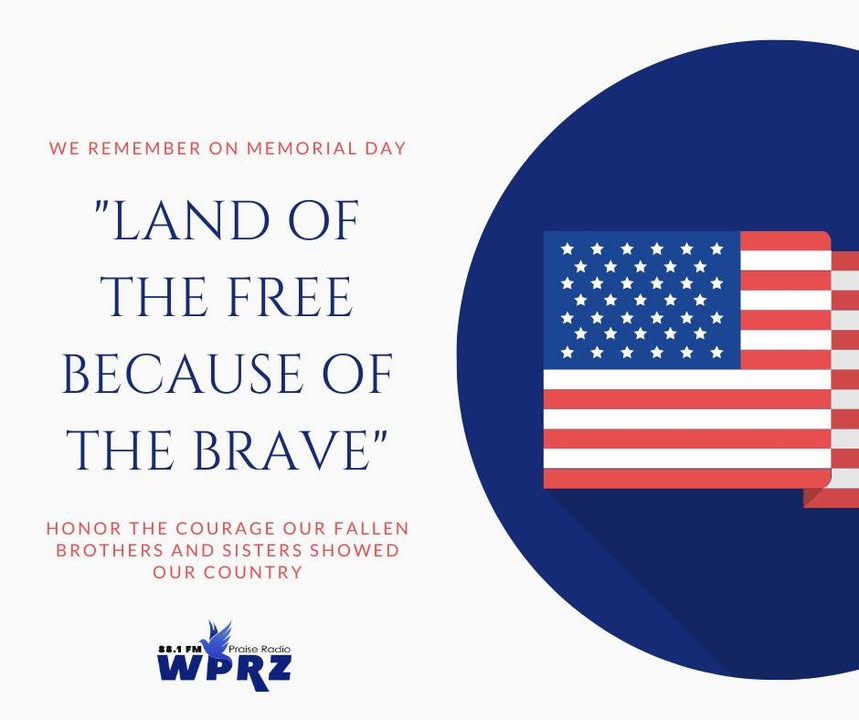 WE REMEMBER ON MEMORIAL DAY

"LAND OF THE FREE BECAUSE OF THE BRAVE"

HONOR THE COURAGE OUR FALLEN BROTHERS AND SISTERS SHOWED OUR COUNTRY

88.1 FM Praise Radio
WPRZ